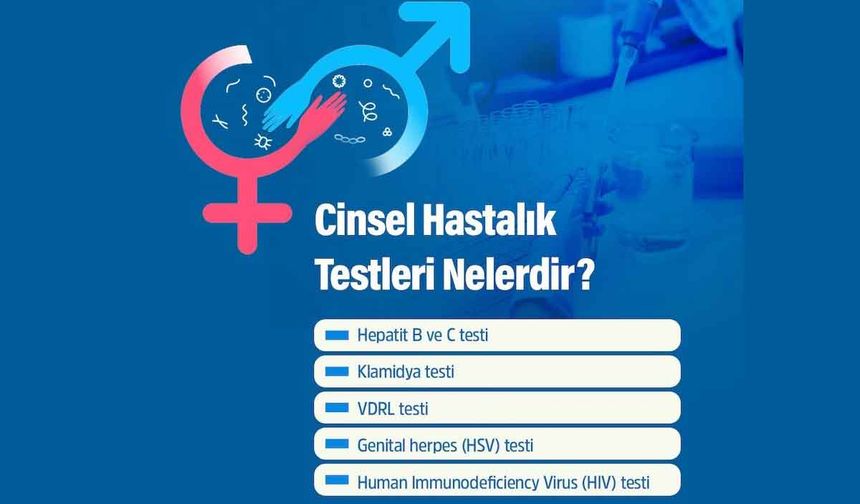 Cinsel Hastalık Testleri Nelerdir?

Hepatit B ve C testi

Klamidya testi

VDRL testi

Genital herpes (HSV) testi

Human Immunodeficiency Virus (HIV) testi